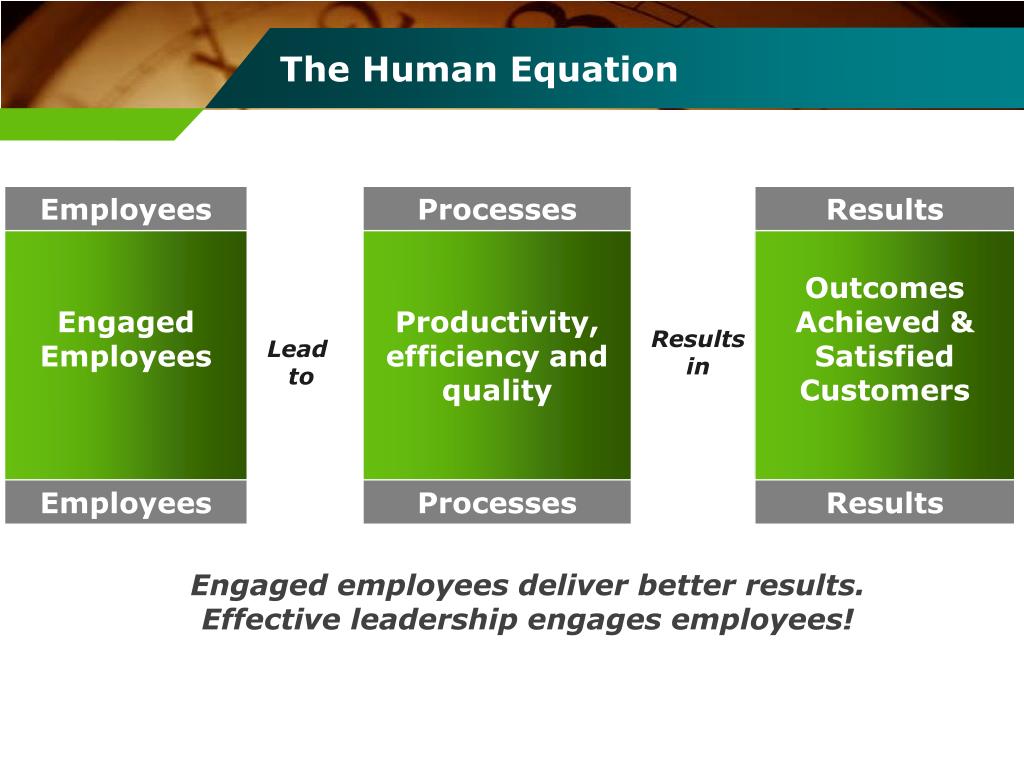 The Human Equation

Employees

Engaged Employees

Employees

Lead to

Processes

Productivity, efficiency and quality

Processes

Results in

Results

Outcomes Achieved & Satisfied Customers

Results

Engaged employees deliver better results.
Effective leadership engages employees!